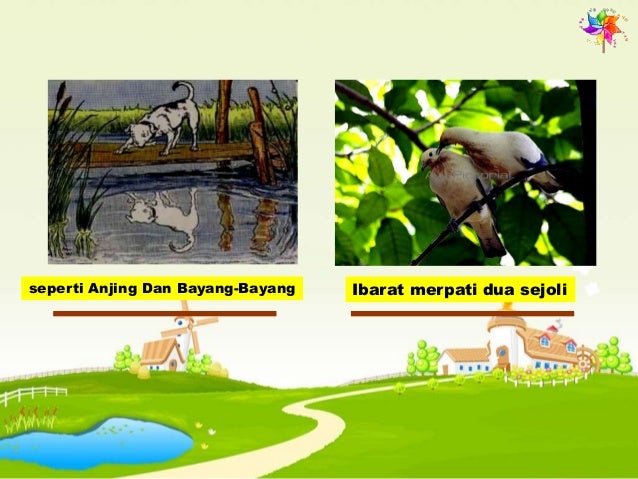 seperti Anjing Dan Bayang-Bayang

Ibarat merpati dua sejoli